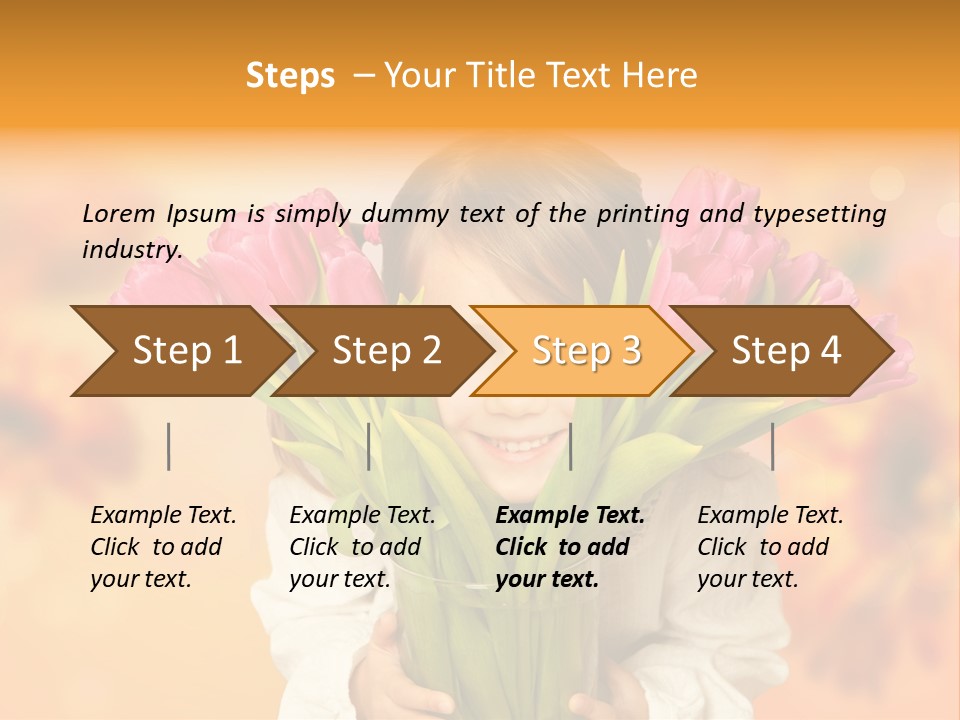 Steps – Your Title Text Here

Lorem Ipsum is simply dummy text of the printing and typesetting industry.

Step 1

Step 2

Step 3

Step 4

Example Text. Click to add your text.

Example Text. Click to add your text.

Example Text. Click to add your text.

Example Text. Click to add your text.